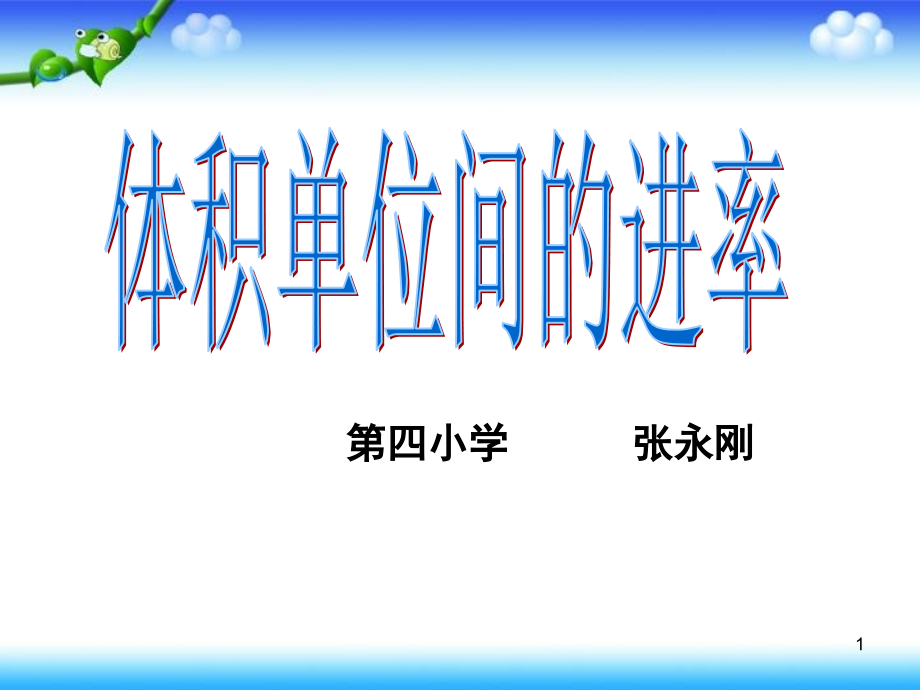 体积单位间的进率

第四小学　　张永刚

1